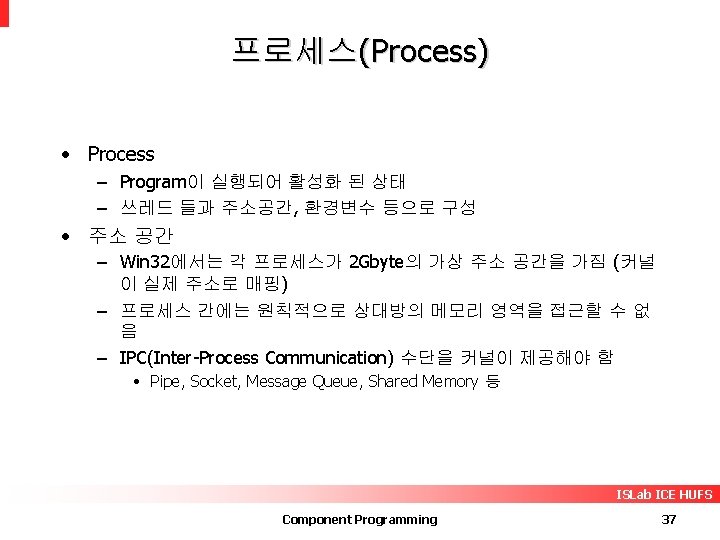 프로세스(Process)

• Process
 – Program이 실행되어 활성화 된 상태
 – 쓰레드 들과 주소공간, 환경변수 등으로 구성
• 주소 공간
 – Win32에서는 각 프로세스가 2Gbyte의 가상 주소 공간을 가짐 (커널이 실제 주소로 매핑)
 – 프로세스 간에는 원칙적으로 상대방의 메모리 영역을 접근할 수 없음
 – IPC(Inter-Process Communication) 수단을 커널이 제공해야 함
  • Pipe, Socket, Message Queue, Shared Memory 등

ISLab ICE HUFS

Component Programming

37